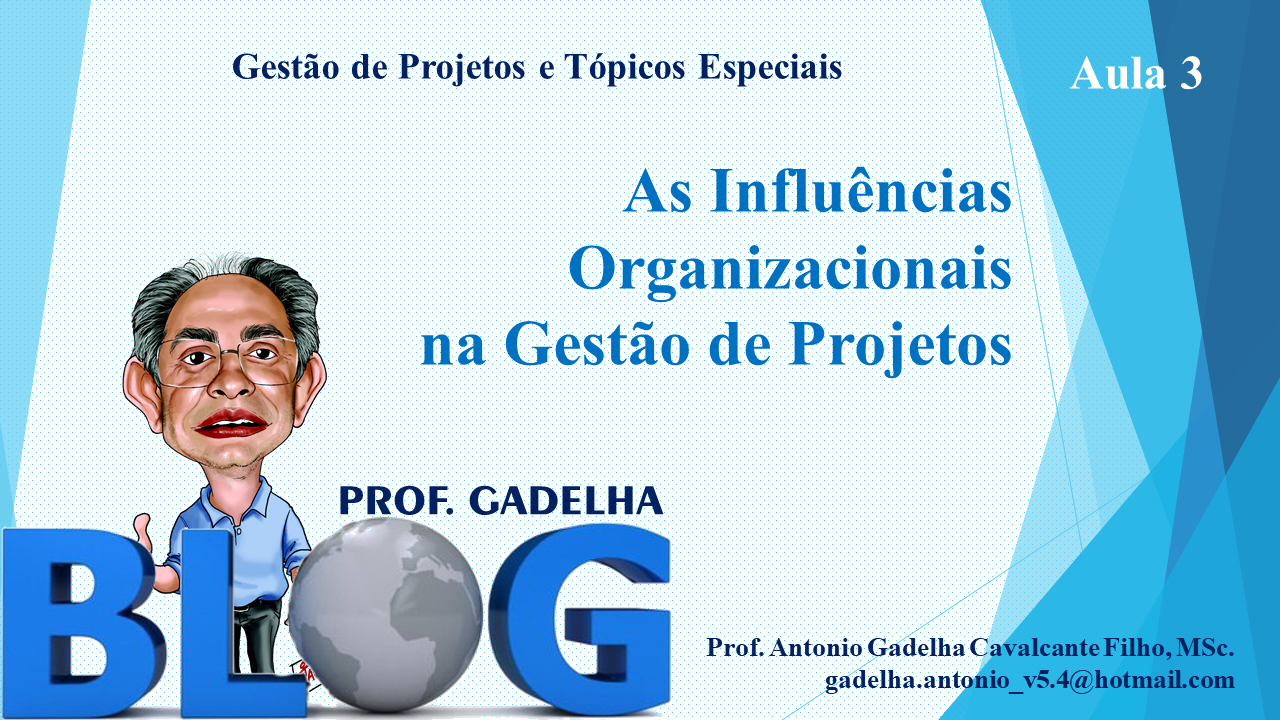 Gestão de Projetos e Tópicos Especiais

Aula 3

As Influências Organizacionais na Gestão de Projetos

PROF. GADELHA

BLOG

Prof. Antonio Gadelha Cavalcante Filho, MSc.
gadelha.antonio_v5.4@hotmail.com